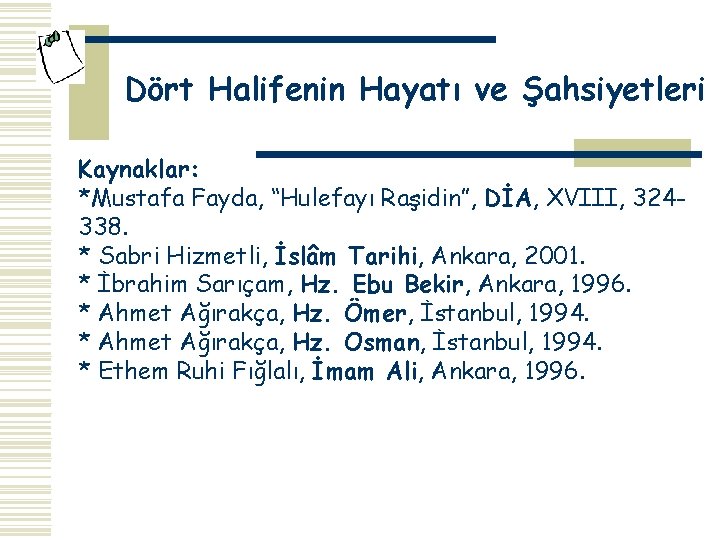 Dört Halifenin Hayatı ve Şahsiyetleri

Kaynaklar:
*Mustafa Fayda, "Hulefayı Raşidin", DİA, XVIII, 324-338.
* Sabri Hizmetli, İslâm Tarihi, Ankara, 2001.
* İbrahim Sarıçam, Hz. Ebu Bekir, Ankara, 1996.
* Ahmet Ağırakça, Hz. Ömer, İstanbul, 1994.
* Ahmet Ağırakça, Hz. Osman, İstanbul, 1994.
* Ethem Ruhi Fığlalı, İmam Ali, Ankara, 1996.